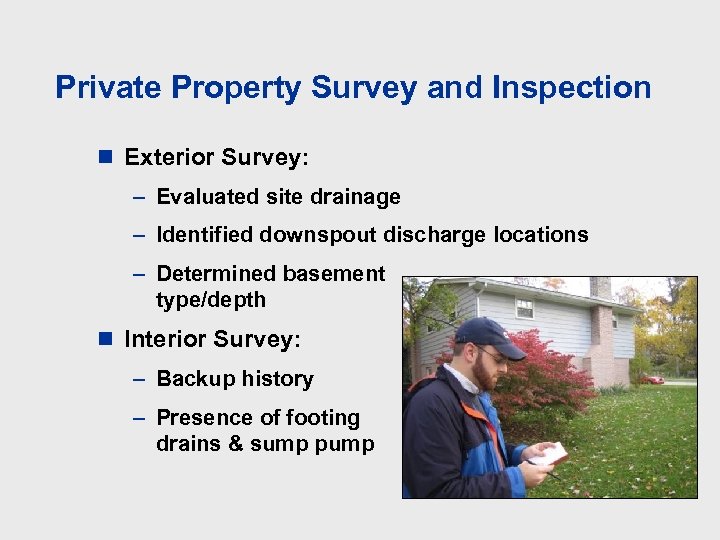 Private Property Survey and Inspection

■ Exterior Survey:

– Evaluated site drainage

– Identified downspout discharge locations

– Determined basement type/depth

■ Interior Survey:

– Backup history

– Presence of footing drains & sump pump